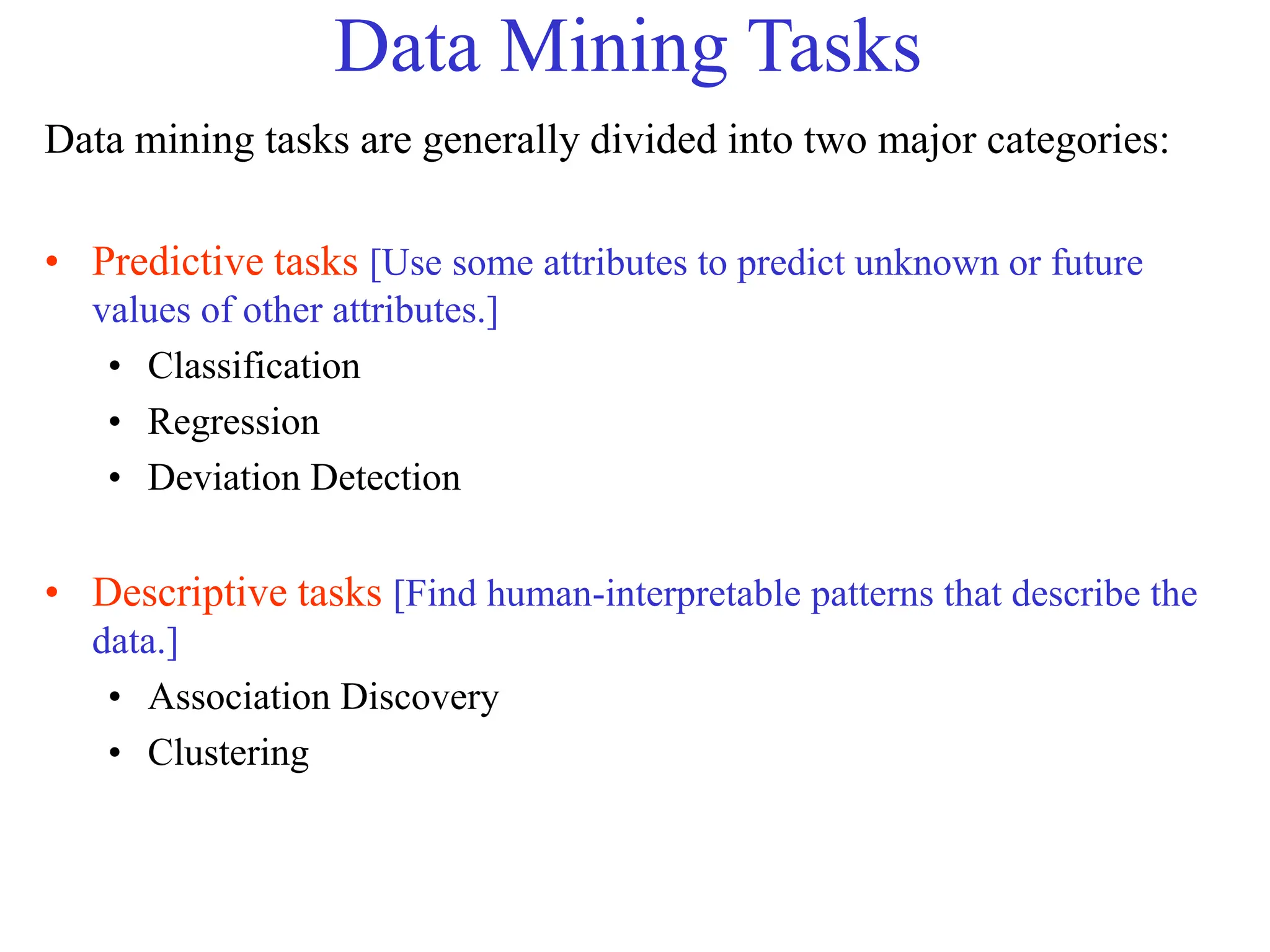 Data Mining Tasks

Data mining tasks are generally divided into two major categories:

• Predictive tasks [Use some attributes to predict unknown or future values of other attributes.]
  • Classification
  • Regression
  • Deviation Detection

• Descriptive tasks [Find human-interpretable patterns that describe the data.]
  • Association Discovery
  • Clustering